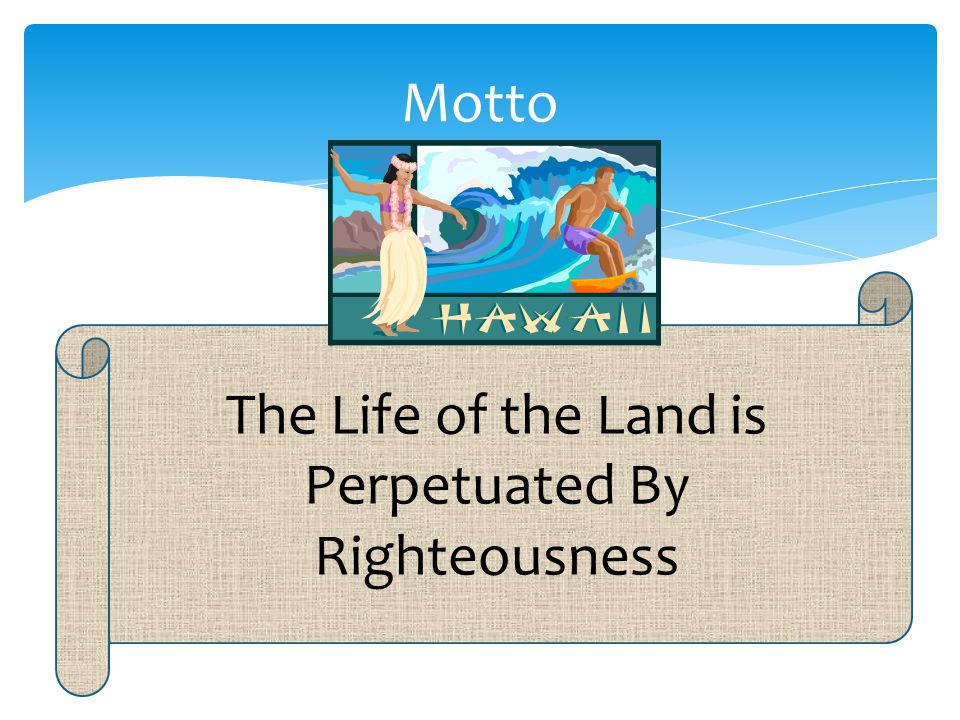 Motto

HAWAII

The Life of the Land is Perpetuated By Righteousness